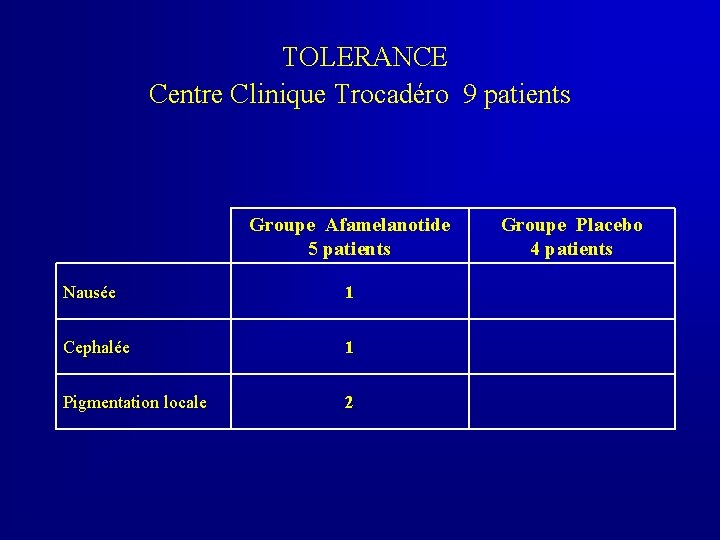 TOLERANCE
Centre Clinique Trocadéro 9 patients

| | Groupe Afamelanotide 5 patients | Groupe Placebo 4 patients |
|---|---|---|
| Nausée | 1 | |
| Cephalée | 1 | |
| Pigmentation locale | 2 | |